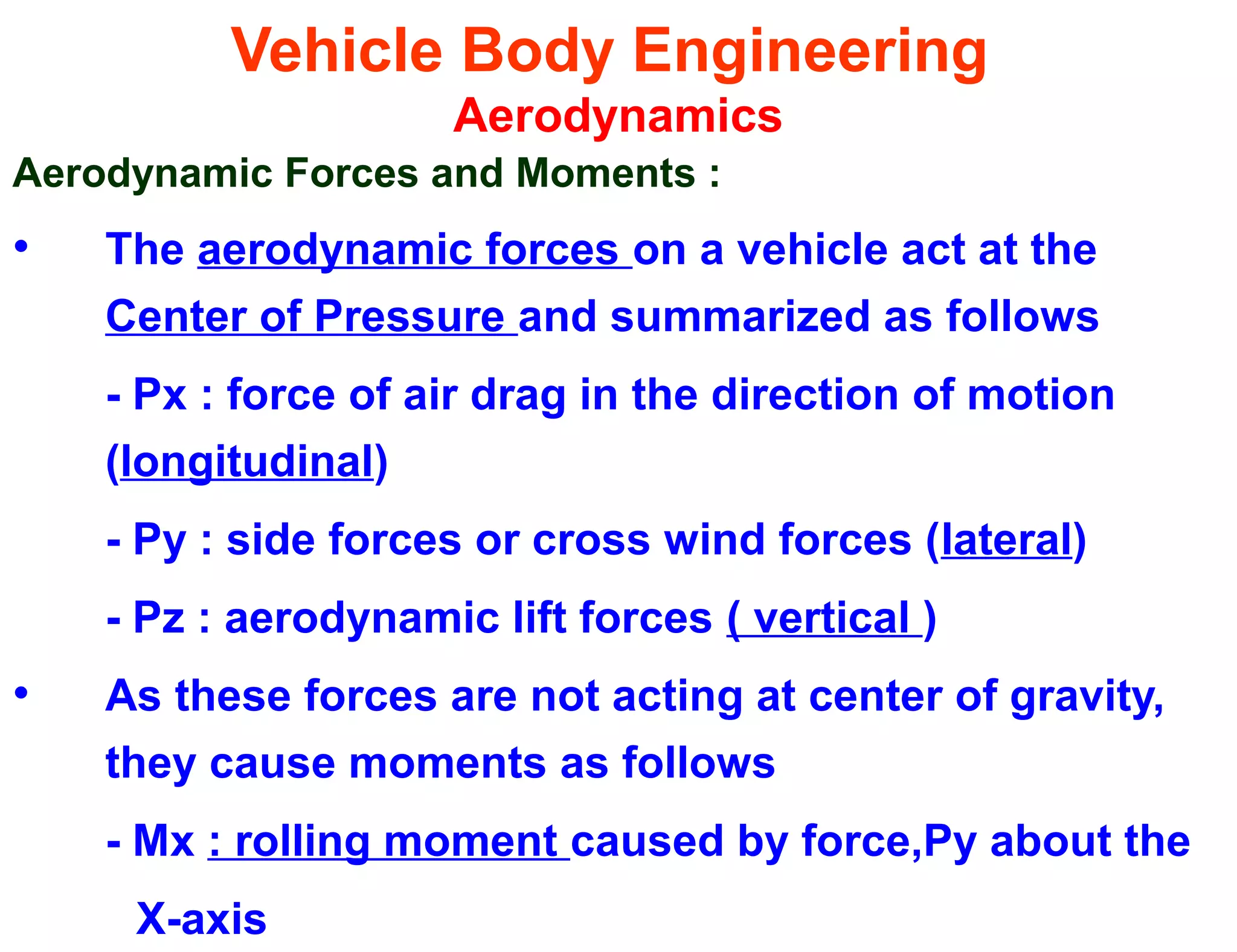 Vehicle Body Engineering
Aerodynamics

Aerodynamic Forces and Moments :

• The aerodynamic forces on a vehicle act at the Center of Pressure and summarized as follows

- Px : force of air drag in the direction of motion (longitudinal)

- Py : side forces or cross wind forces (lateral)

- Pz : aerodynamic lift forces ( vertical )

• As these forces are not acting at center of gravity, they cause moments as follows

- Mx : rolling moment caused by force,Py about the X-axis